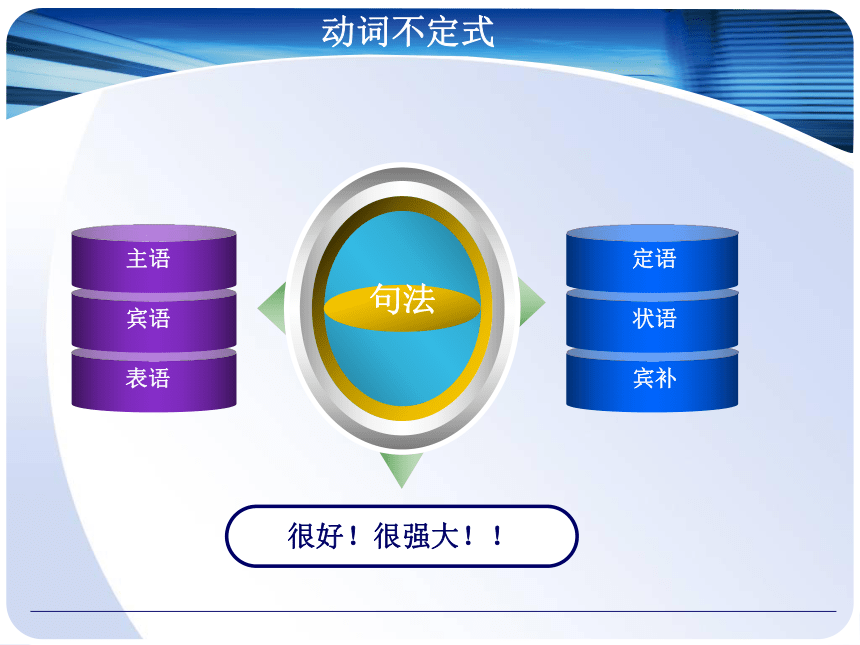 动词不定式

主语
宾语
表语

句法

定语
状语
宾补

很好！很强大！！